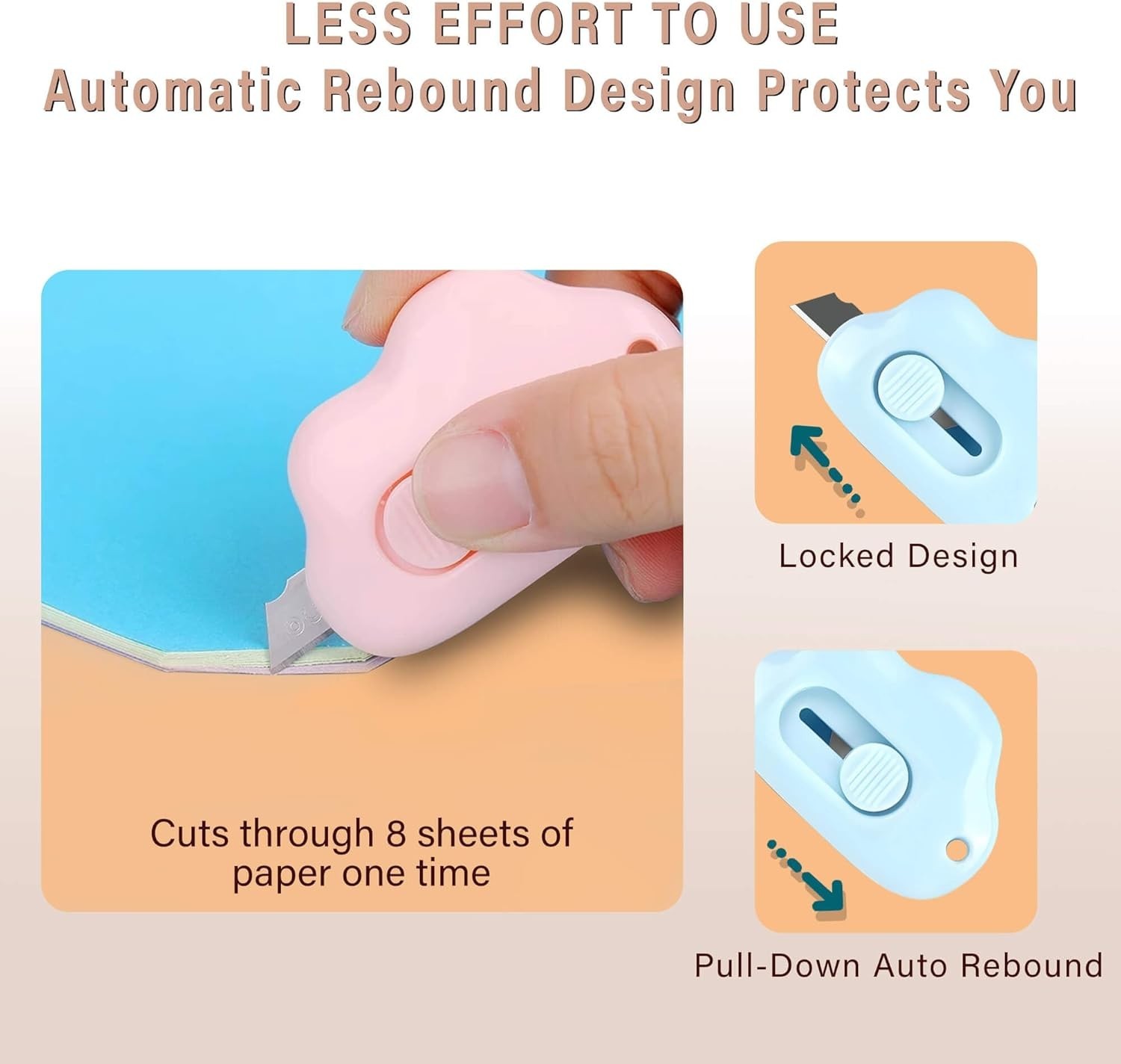 LESS EFFORT TO USE
Automatic Rebound Design Protects You

Cuts through 8 sheets of paper one time

Locked Design

Pull-Down Auto Rebound